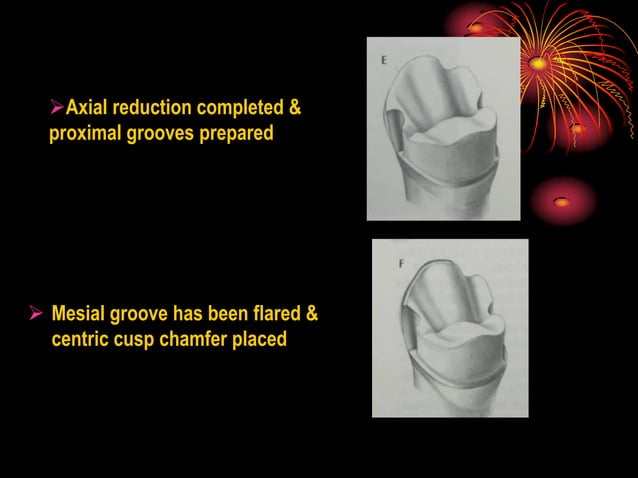 ➢Axial reduction completed & proximal grooves prepared

E

➢ Mesial groove has been flared & centric cusp chamfer placed

F